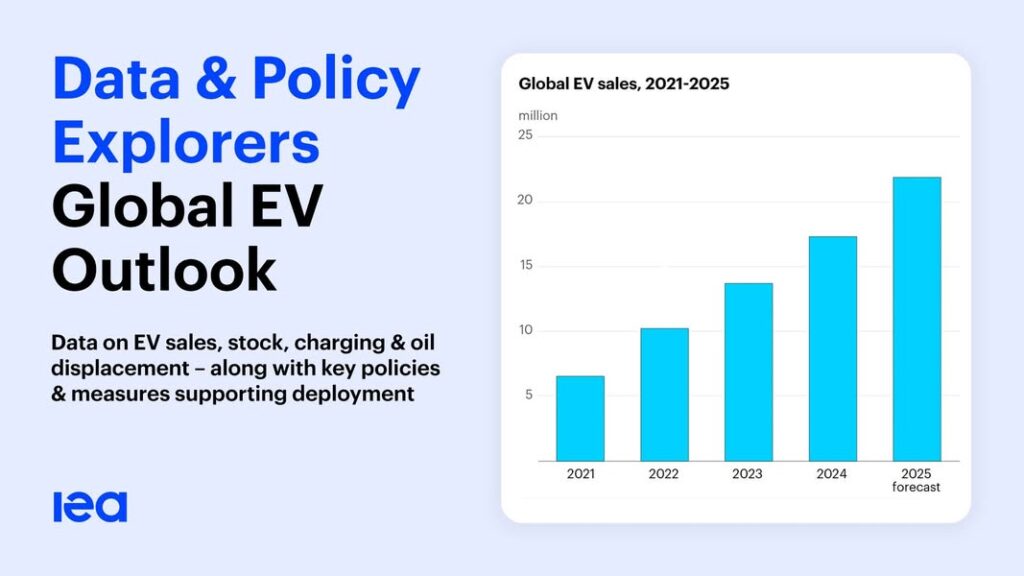 Data & Policy Explorers
Global EV Outlook

Data on EV sales, stock, charging & oil displacement – along with key policies & measures supporting deployment

iea

Global EV sales, 2021-2025

million

25

20

15

10

5

2021

2022

2023

2024

2025 forecast